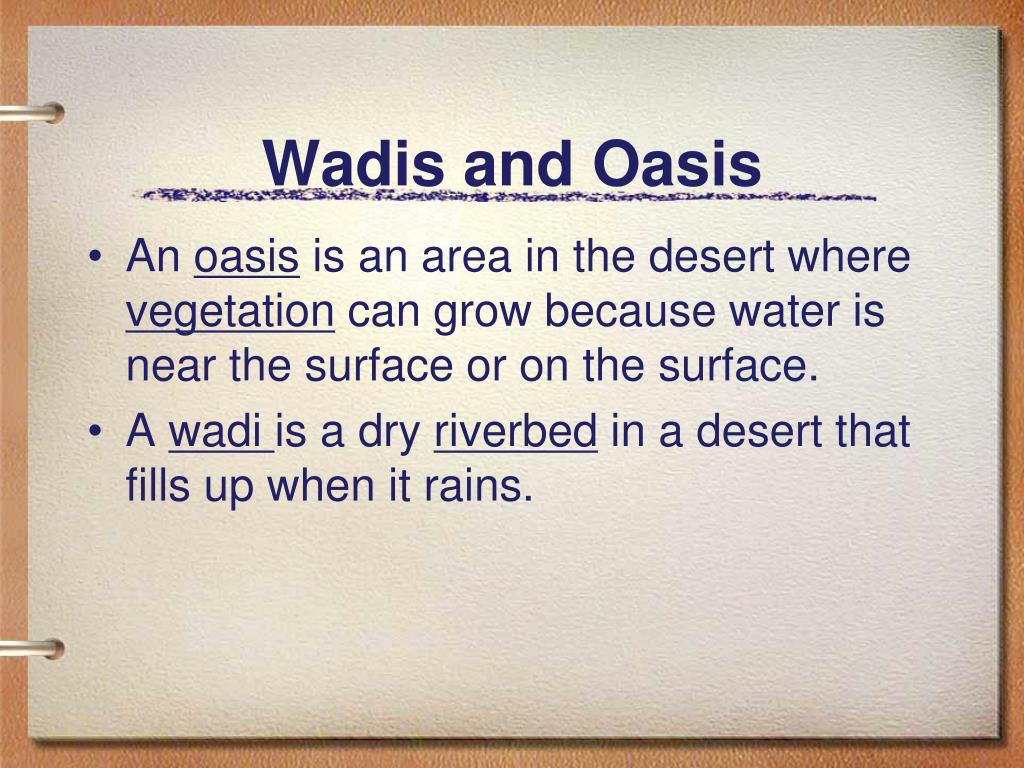 Wadis and Oasis

• An oasis is an area in the desert where vegetation can grow because water is near the surface or on the surface.
• A wadi is a dry riverbed in a desert that fills up when it rains.